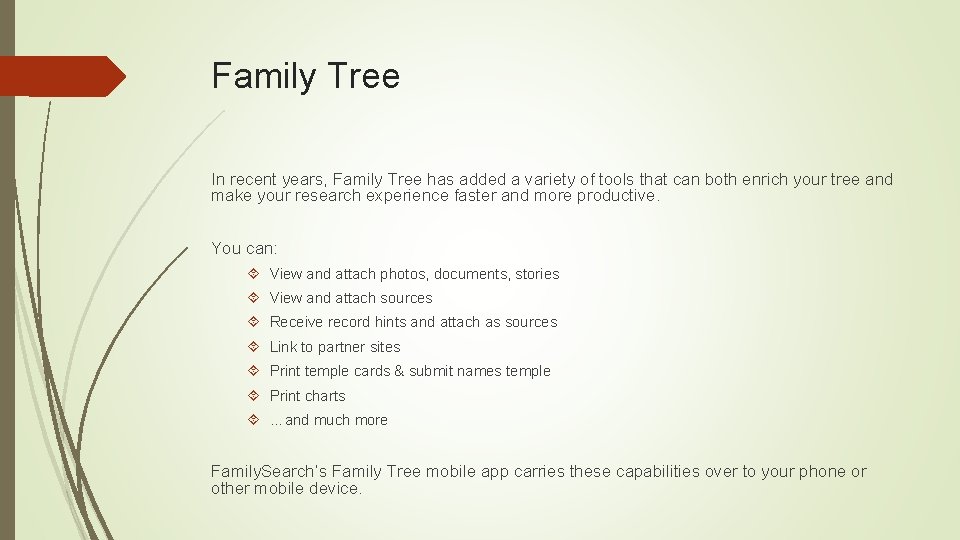 Family Tree

In recent years, Family Tree has added a variety of tools that can both enrich your tree and make your research experience faster and more productive.

You can:

View and attach photos, documents, stories

View and attach sources

Receive record hints and attach as sources

Link to partner sites

Print temple cards & submit names temple

Print charts

…and much more

FamilySearch's Family Tree mobile app carries these capabilities over to your phone or other mobile device.